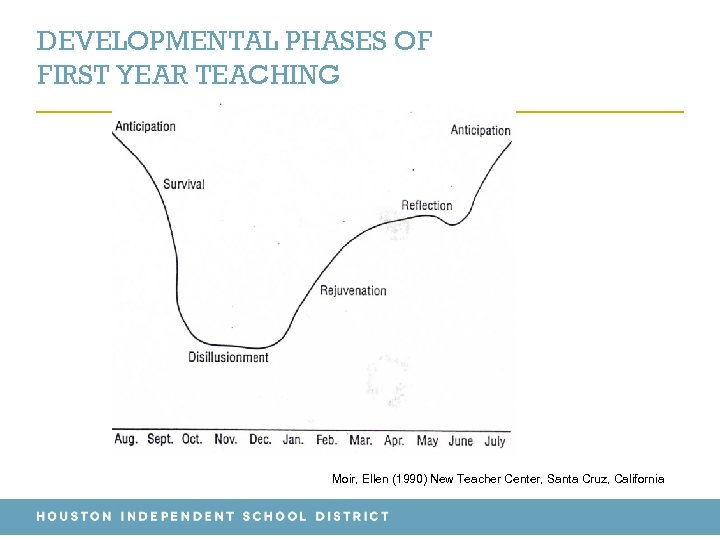 DEVELOPMENTAL PHASES OF FIRST YEAR TEACHING

Anticipation

Survival

Disillusionment

Rejuvenation

Reflection

Anticipation

Aug. Sept. Oct. Nov. Dec. Jan. Feb. Mar. Apr. May June July

Moir, Ellen (1990) New Teacher Center, Santa Cruz, California

HOUSTON INDEPENDENT SCHOOL DISTRICT